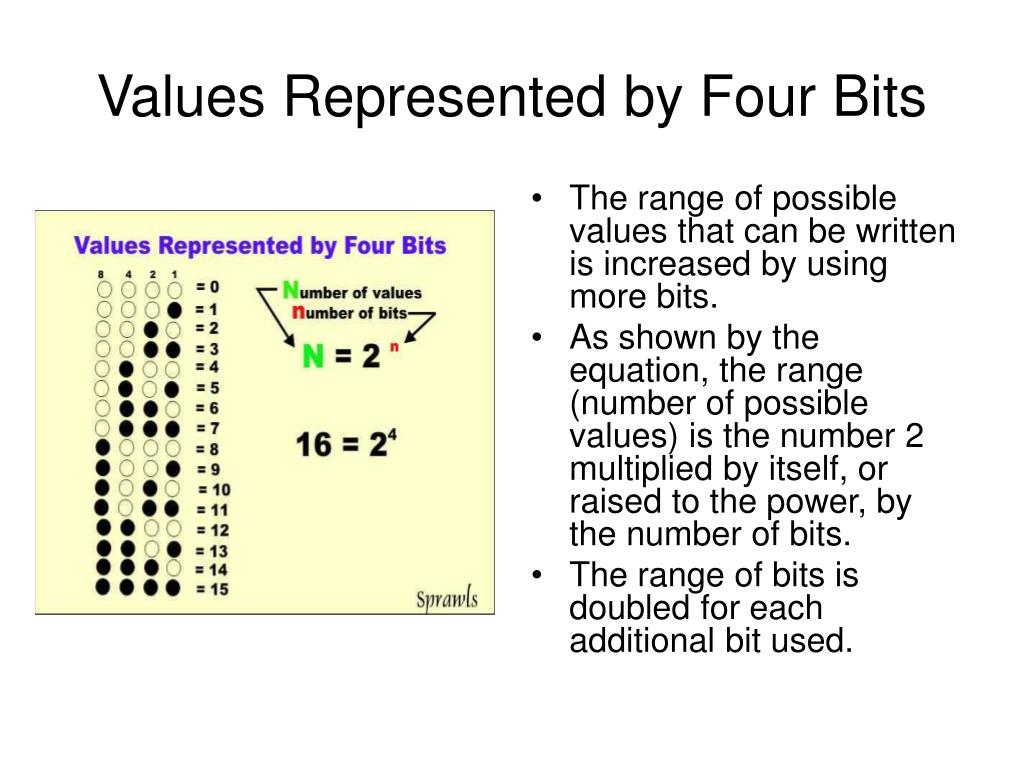 Values Represented by Four Bits

Values Represented by Four Bits

8 4 2 1

= 0
= 1
= 2
= 3
= 4
= 5
= 6
= 7
= 8
= 9
= 10
= 11
= 12
= 13
= 14
= 15

Number of values
number of bits

$N = 2^n$

$16 = 2^4$

Sprawls

• The range of possible values that can be written is increased by using more bits.
• As shown by the equation, the range (number of possible values) is the number 2 multiplied by itself, or raised to the power, by the number of bits.
• The range of bits is doubled for each additional bit used.